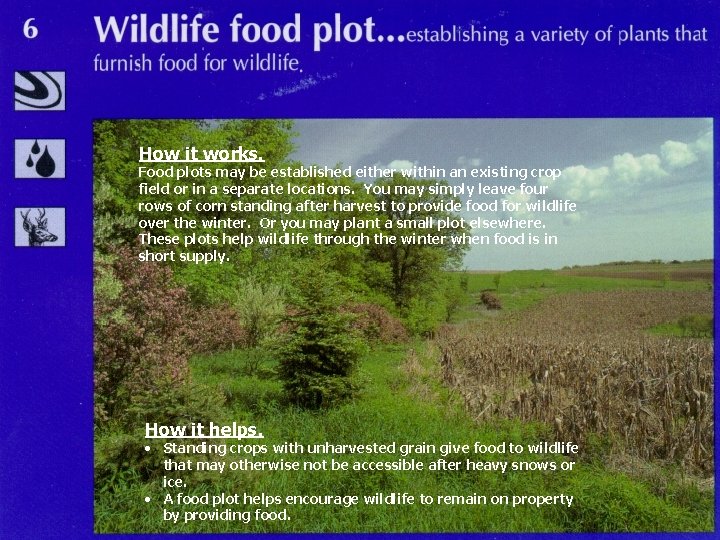 6

Wildlife food plot...establishing a variety of plants that furnish food for wildlife.

How it works.
Food plots may be established either within an existing crop field or in a separate locations. You may simply leave four rows of corn standing after harvest to provide food for wildlife over the winter. Or you may plant a small plot elsewhere. These plots help wildlife through the winter when food is in short supply.

How it helps.
• Standing crops with unharvested grain give food to wildlife that may otherwise not be accessible after heavy snows or ice.
• A food plot helps encourage wildlife to remain on property by providing food.